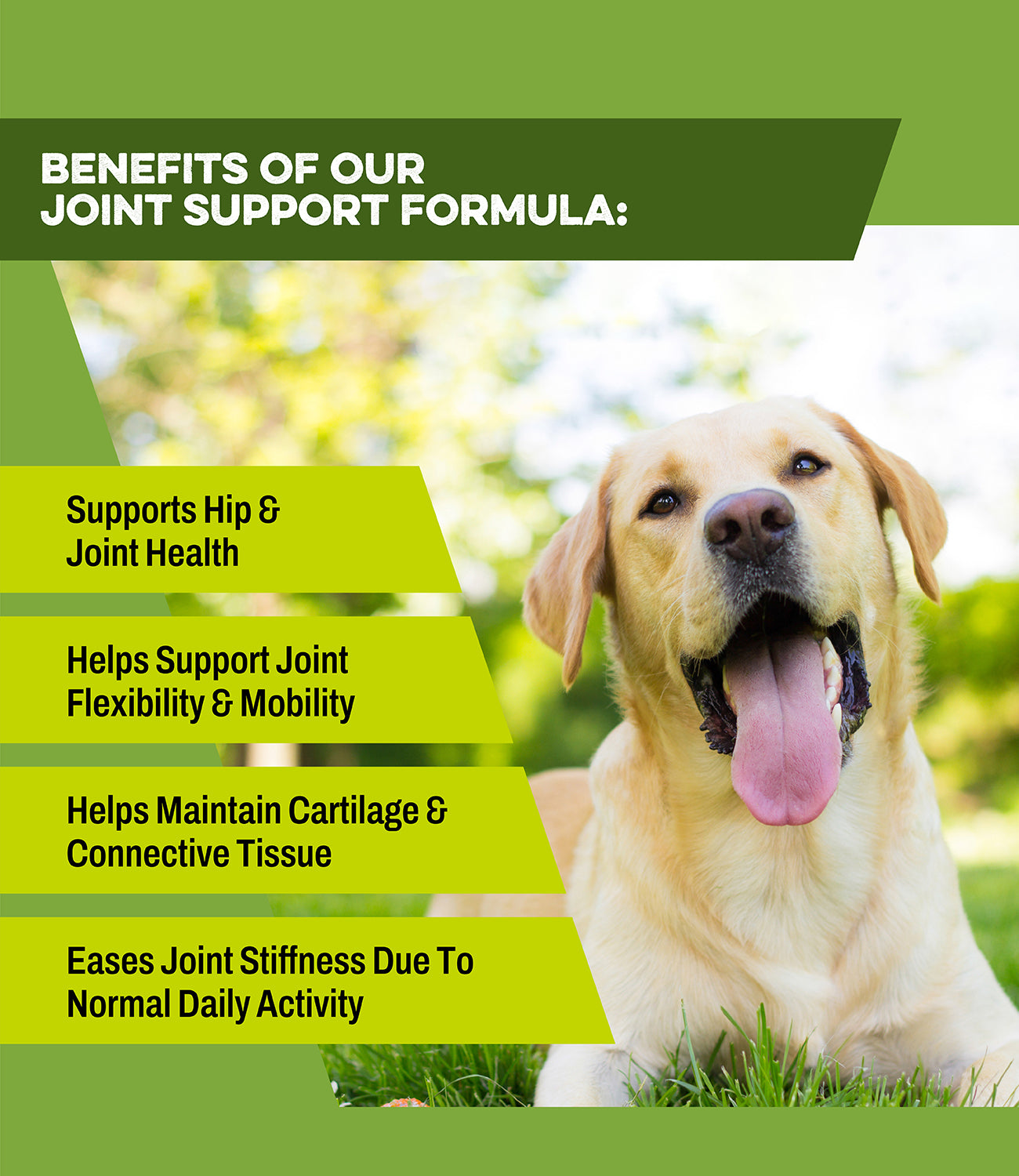 BENEFITS OF OUR JOINT SUPPORT FORMULA:

Supports Hip & Joint Health

Helps Support Joint Flexibility & Mobility

Helps Maintain Cartilage & Connective Tissue

Eases Joint Stiffness Due To Normal Daily Activity